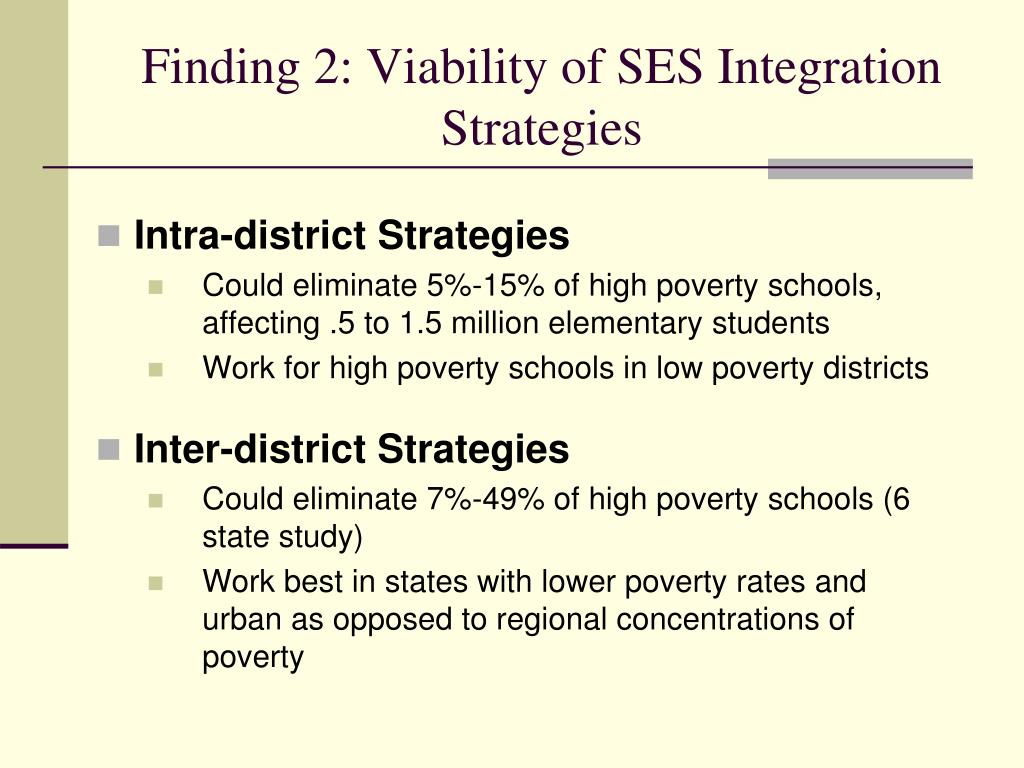 Finding 2: Viability of SES Integration Strategies

Intra-district Strategies

Could eliminate 5%-15% of high poverty schools, affecting .5 to 1.5 million elementary students

Work for high poverty schools in low poverty districts

Inter-district Strategies

Could eliminate 7%-49% of high poverty schools (6 state study)

Work best in states with lower poverty rates and urban as opposed to regional concentrations of poverty